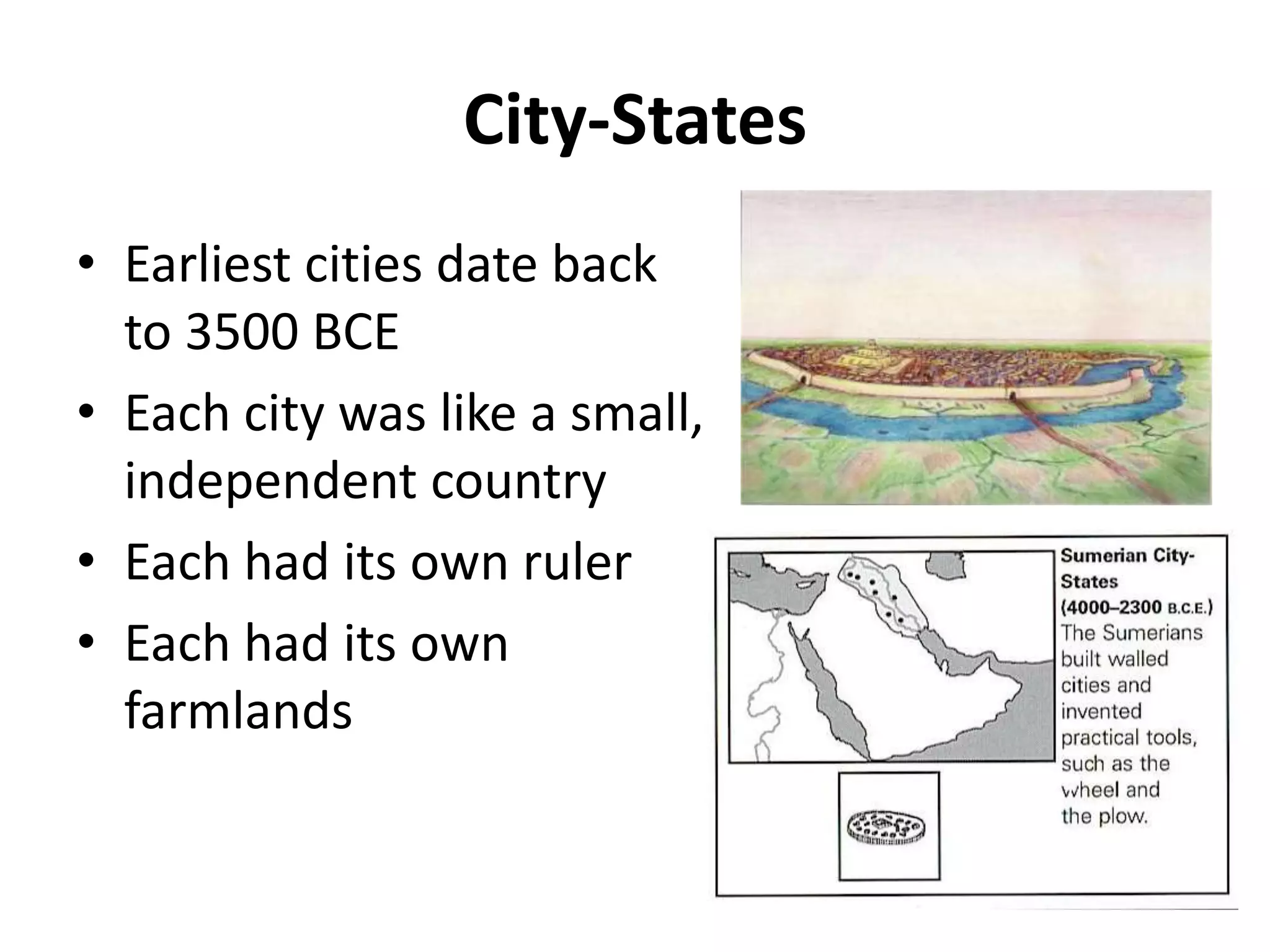 City-States

• Earliest cities date back to 3500 BCE
• Each city was like a small, independent country
• Each had its own ruler
• Each had its own farmlands

Sumerian City-States (4000–2300 B.C.E.)
The Sumerians built walled cities and invented practical tools, such as the wheel and the plow.